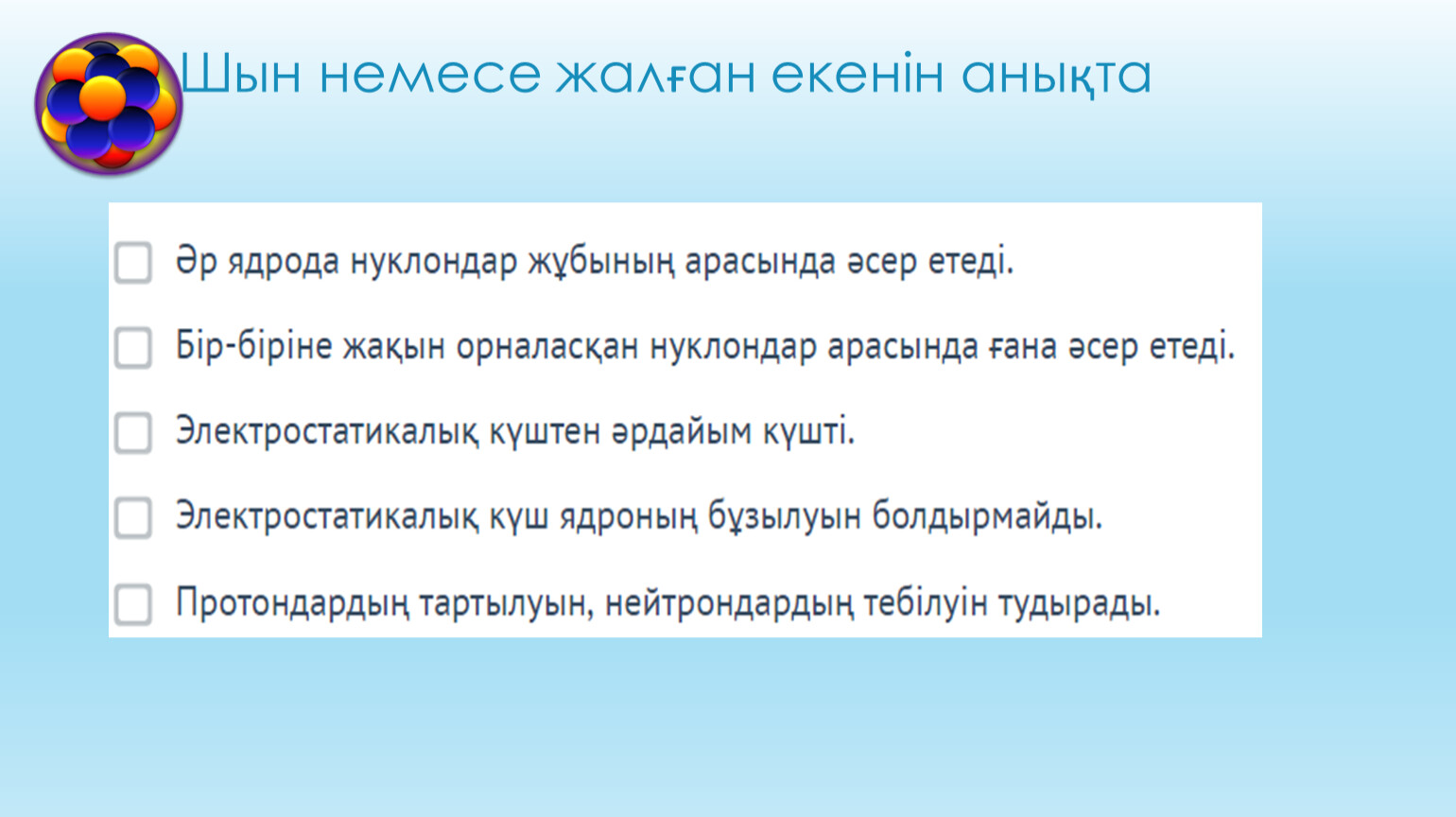 Шын немесе жалған екенін анықта

Әр ядрода нуклондар жұбының арасында әсер етеді.

Бір-біріне жақын орналасқан нуклондар арасында ғана әсер етеді.

Электростатикалық күштен әрдайым күшті.

Электростатикалық күш ядроның бұзылуын болдырмайды.

Протондардың тартылуын, нейтрондардың тебілуін тудырады.